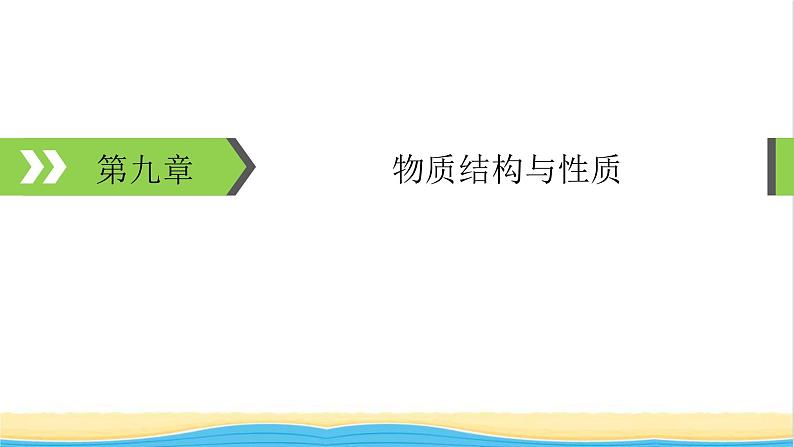 第九章

物质结构与性质